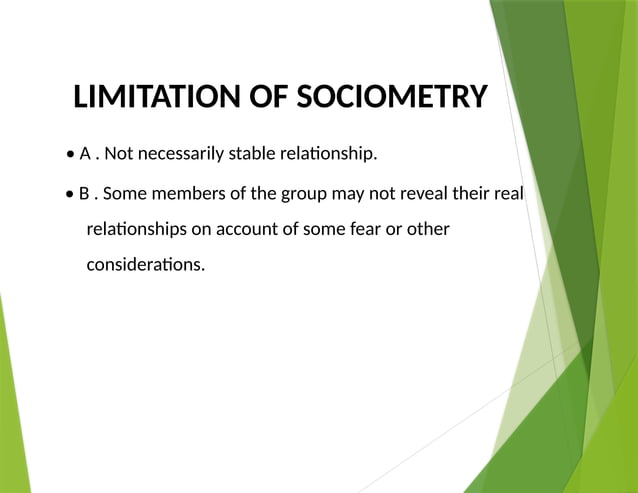 LIMITATION OF SOCIOMETRY

• A . Not necessarily stable relationship.

• B . Some members of the group may not reveal their real relationships on account of some fear or other considerations.